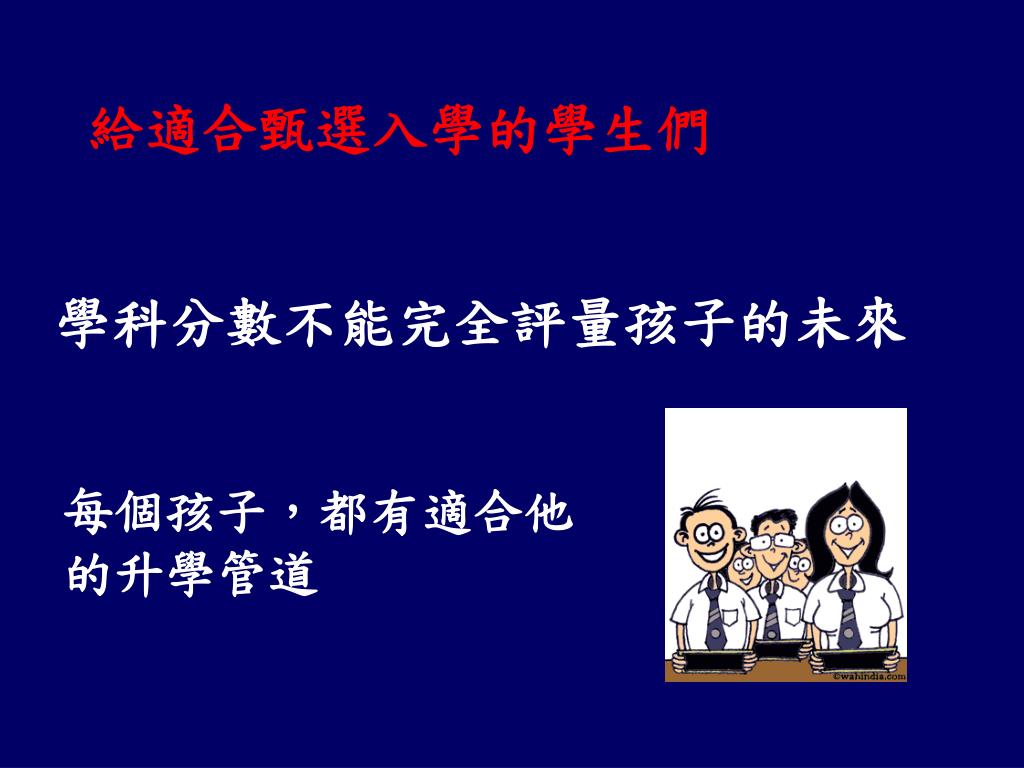 給適合甄選入學的學生們

學科分數不能完全評量孩子的未來

每個孩子，都有適合他的升學管道

©wahindia.com